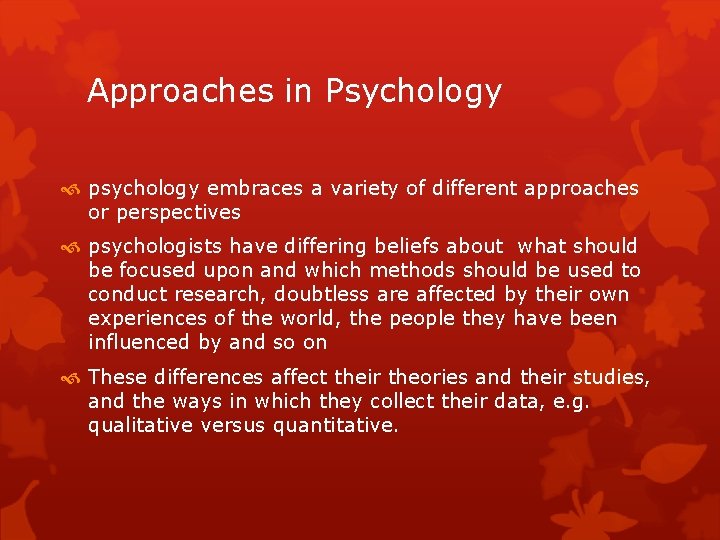 Approaches in Psychology

psychology embraces a variety of different approaches or perspectives

psychologists have differing beliefs about what should be focused upon and which methods should be used to conduct research, doubtless are affected by their own experiences of the world, the people they have been influenced by and so on

These differences affect their theories and their studies, and the ways in which they collect their data, e.g. qualitative versus quantitative.